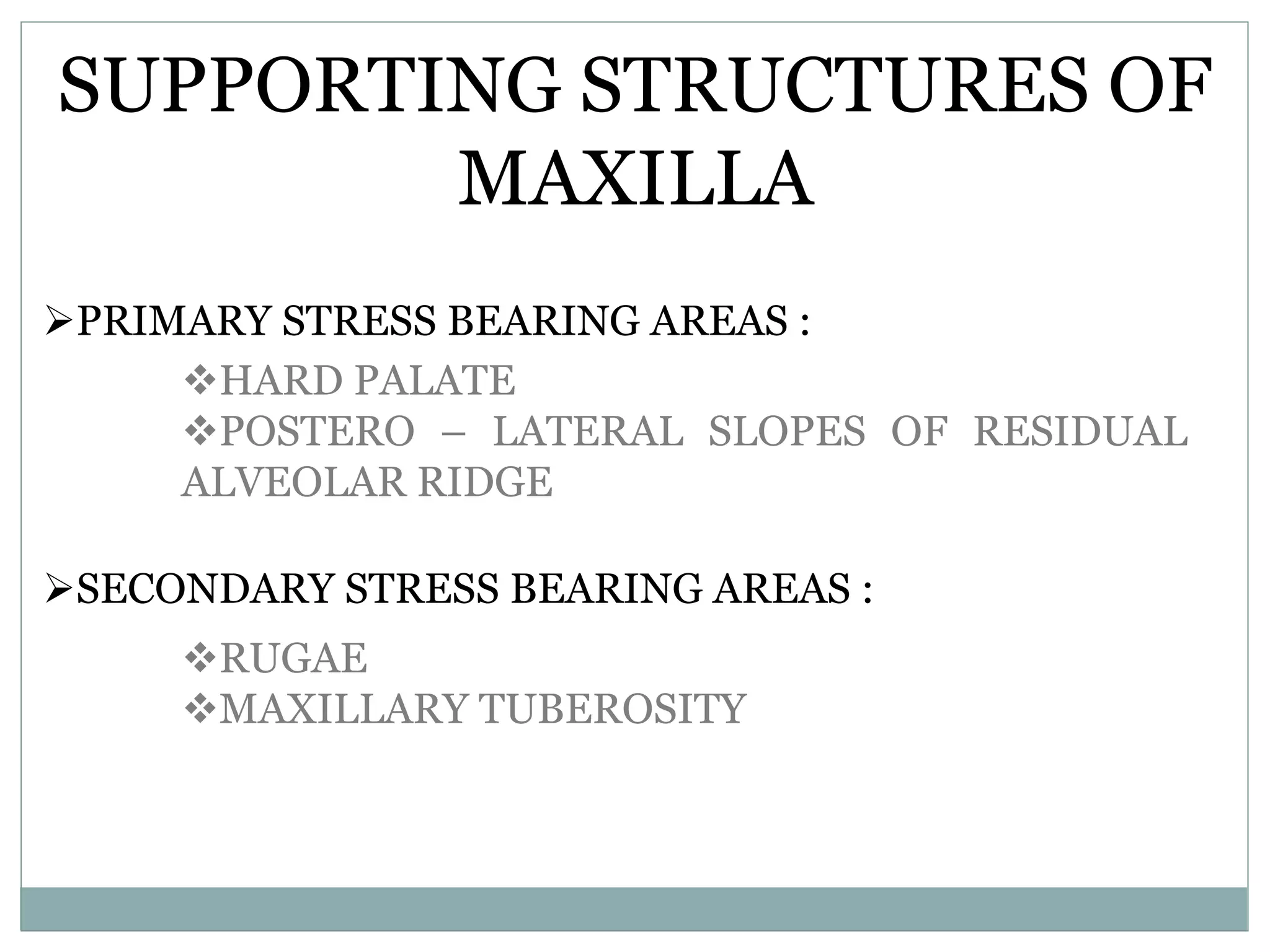 SUPPORTING STRUCTURES OF MAXILLA

➢PRIMARY STRESS BEARING AREAS :

❖HARD PALATE
❖POSTERO – LATERAL SLOPES OF RESIDUAL ALVEOLAR RIDGE

➢SECONDARY STRESS BEARING AREAS :

❖RUGAE
❖MAXILLARY TUBEROSITY